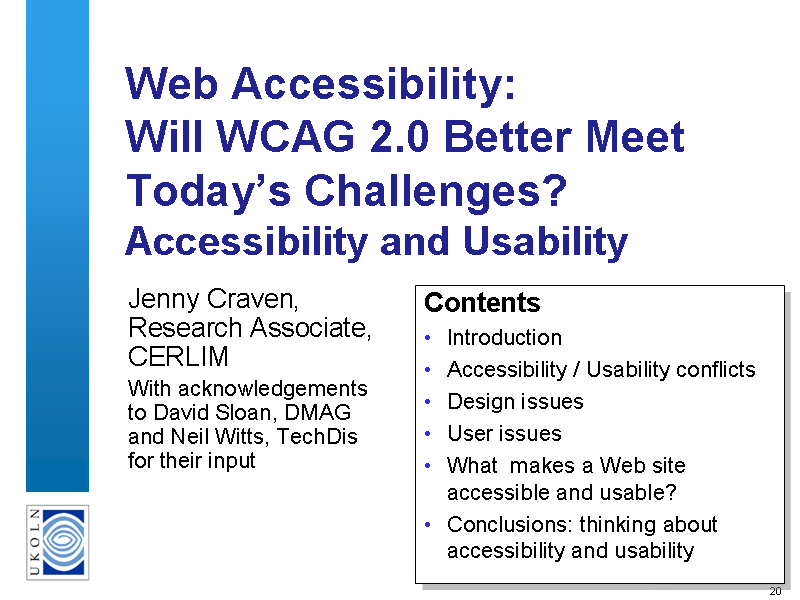 Web Accessibility:
Will WCAG 2.0 Better Meet Today's Challenges?
Accessibility and Usability

Jenny Craven, Research Associate, CERLIM

With acknowledgements to David Sloan, DMAG and Neil Witts, TechDis for their input

Contents
• Introduction
• Accessibility / Usability conflicts
• Design issues
• User issues
• What makes a Web site accessible and usable?
• Conclusions: thinking about accessibility and usability

UKOLN

20